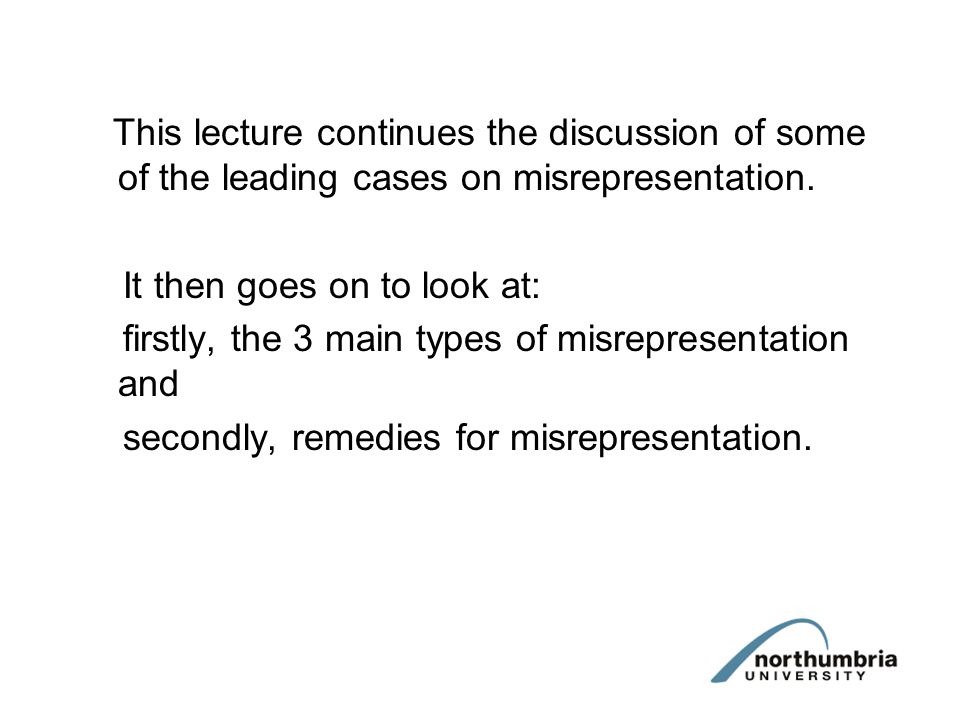 This lecture continues the discussion of some of the leading cases on misrepresentation.

It then goes on to look at:

firstly, the 3 main types of misrepresentation and

secondly, remedies for misrepresentation.

northumbria
UNIVERSITY